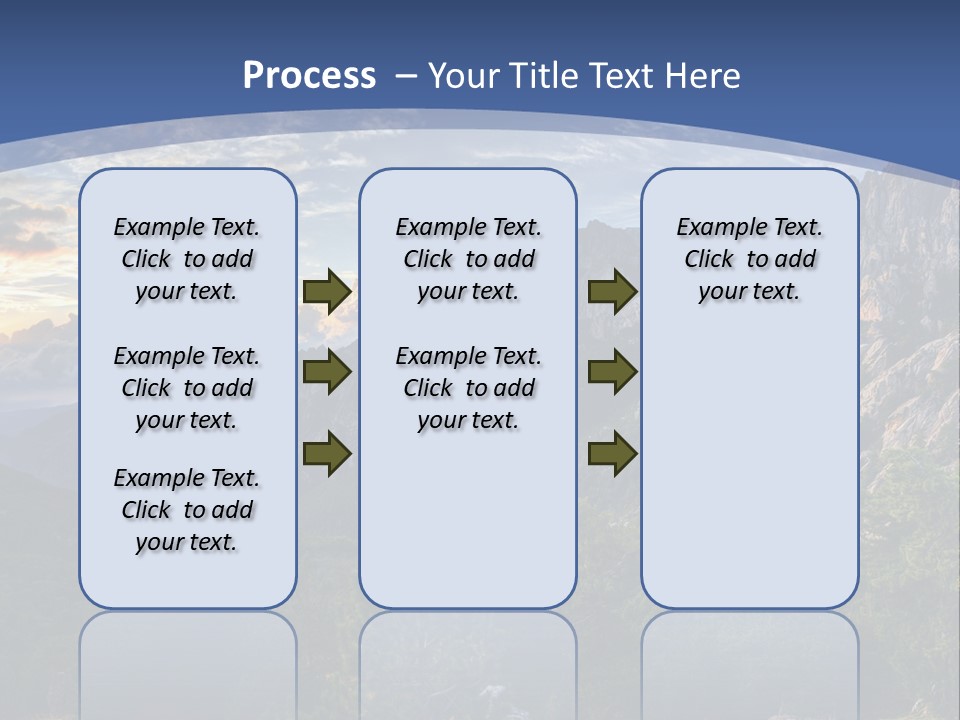 Process – Your Title Text Here

Example Text. Click to add your text.

Example Text. Click to add your text.

Example Text. Click to add your text.

Example Text. Click to add your text.

Example Text. Click to add your text.

Example Text. Click to add your text.